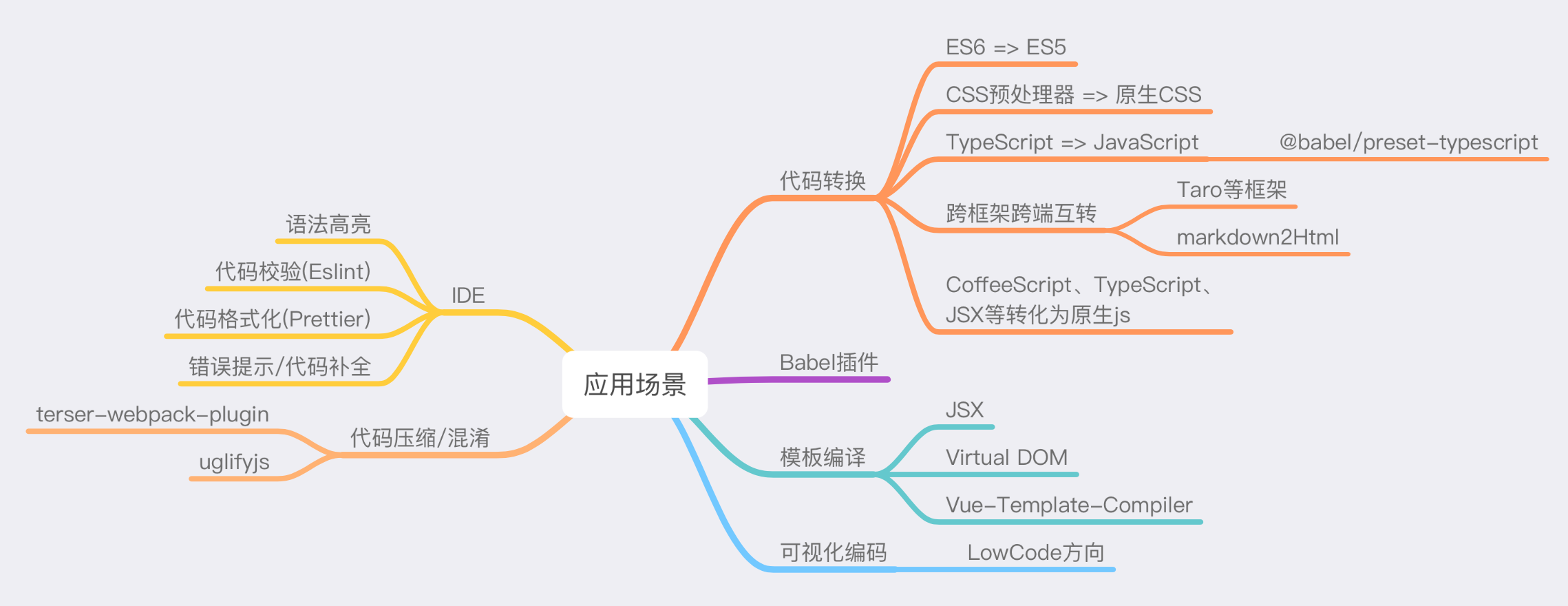 应用场景

代码转换
ES6 => ES5
CSS预处理器 => 原生CSS
TypeScript => JavaScript
@babel/preset-typescript
跨框架跨端互转
Taro等框架
markdown2Html
CoffeeScript、TypeScript、JSX等转化为原生js

Babel插件

模板编译
JSX
Virtual DOM
Vue-Template-Compiler

可视化编码
LowCode方向

IDE
语法高亮
代码校验(Eslint)
代码格式化(Prettier)
错误提示/代码补全

代码压缩/混淆
terser-webpack-plugin
uglifyjs